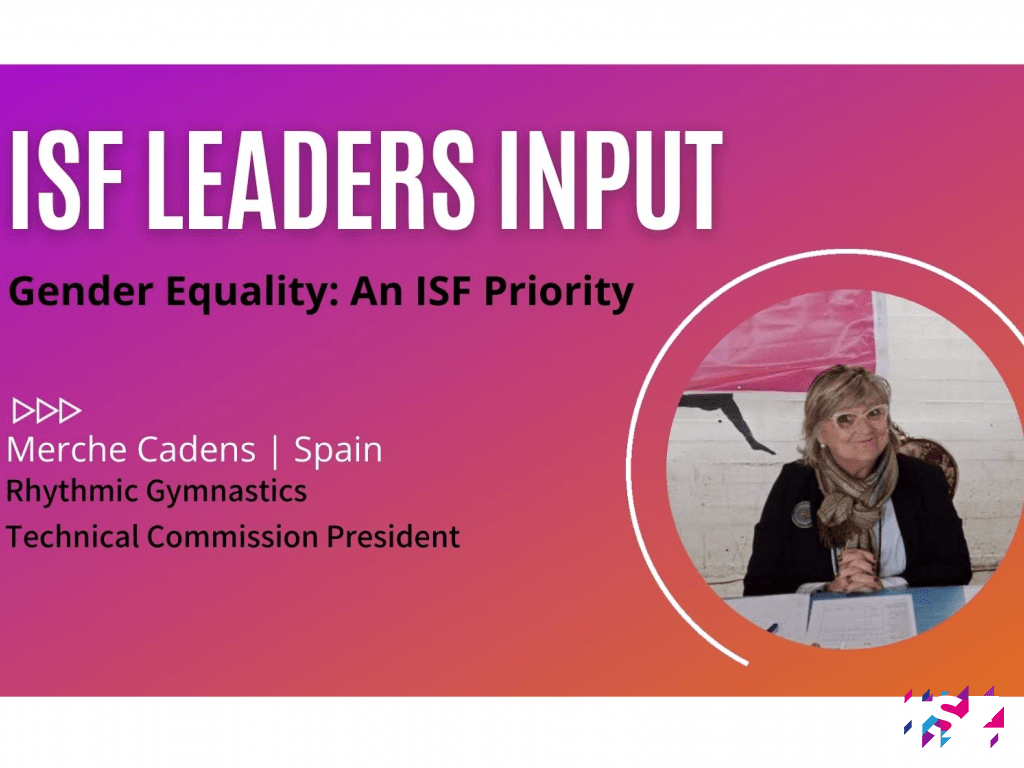 ISF LEADERS INPUT

Gender Equality: An ISF Priority

Merche Cadens | Spain
Rhythmic Gymnastics
Technical Commission President

ISF